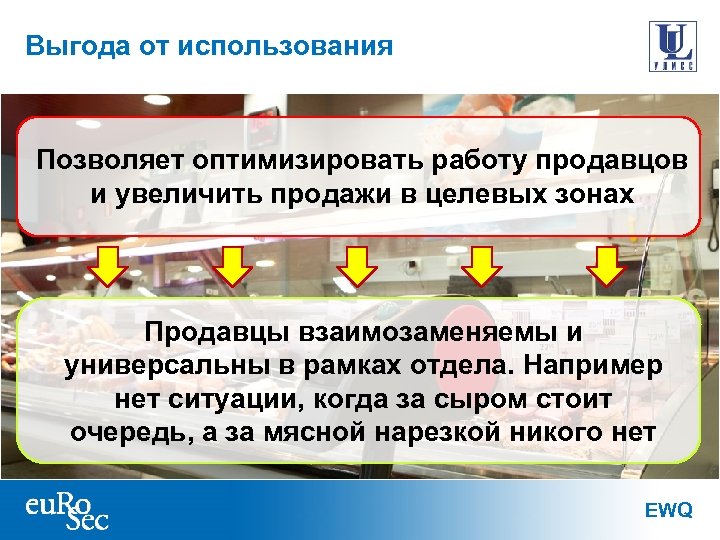 Выгода от использования

UL
УЛИСС

Позволяет оптимизировать работу продавцов и увеличить продажи в целевых зонах

Продавцы взаимозаменяемы и универсальны в рамках отдела. Например нет ситуации, когда за сыром стоит очередь, а за мясной нарезкой никого нет

euRoSec

EWQ